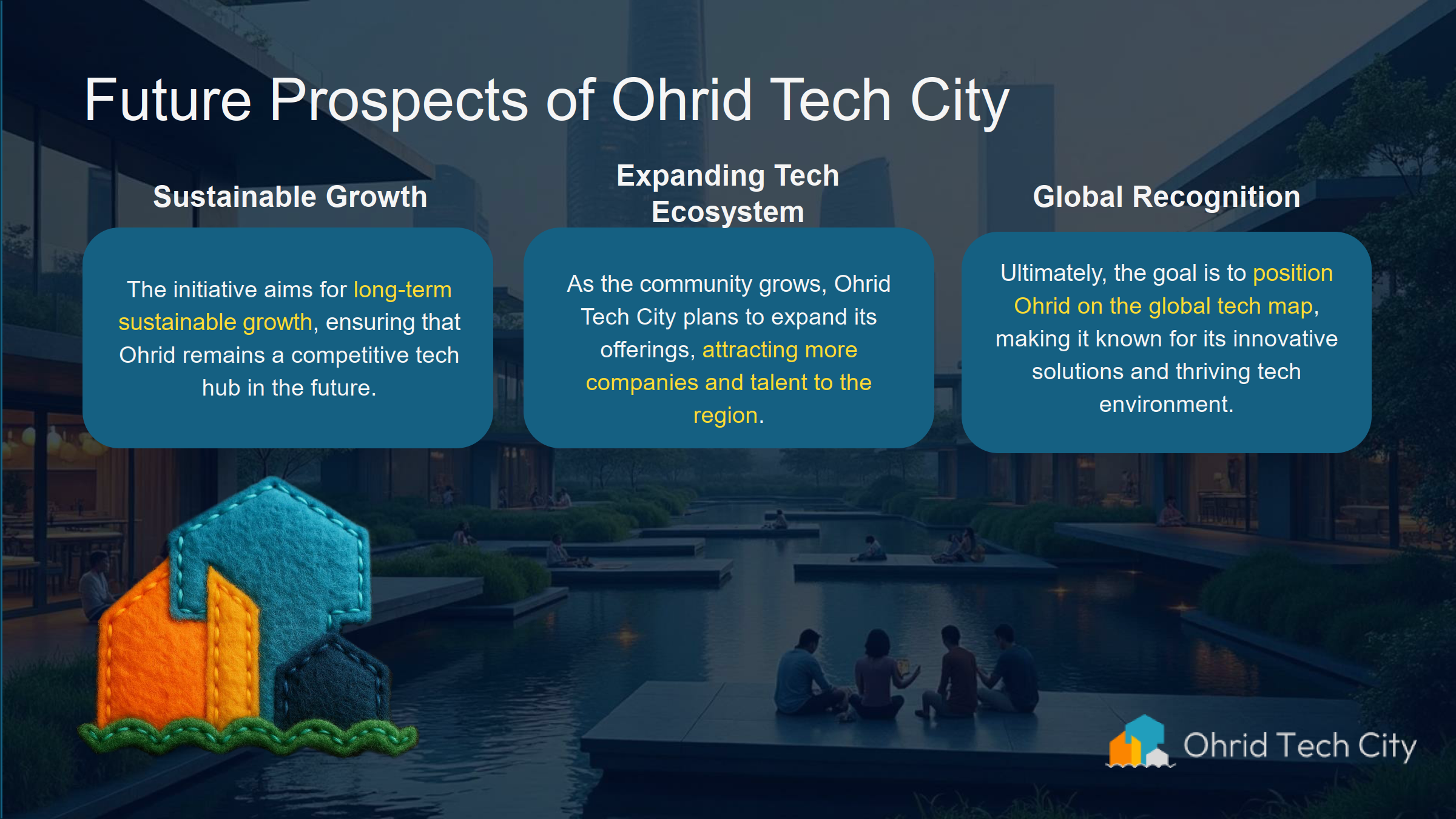 Future Prospects of Ohrid Tech City

Sustainable Growth

The initiative aims for long-term sustainable growth, ensuring that Ohrid remains a competitive tech hub in the future.

Expanding Tech Ecosystem

As the community grows, Ohrid Tech City plans to expand its offerings, attracting more companies and talent to the region.

Global Recognition

Ultimately, the goal is to position Ohrid on the global tech map, making it known for its innovative solutions and thriving tech environment.

Ohrid Tech City